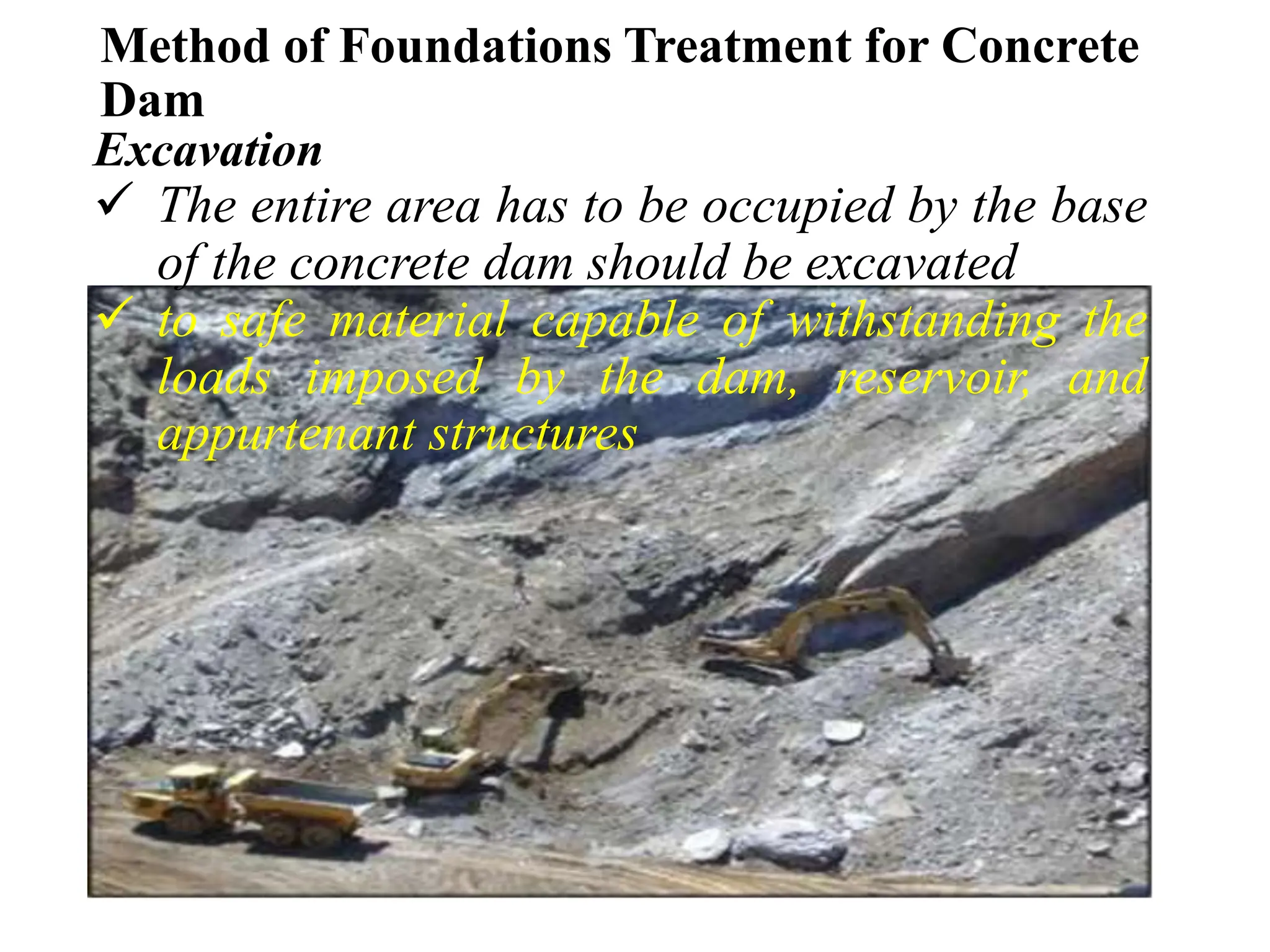 Method of Foundations Treatment for Concrete Dam

Excavation

✓ The entire area has to be occupied by the base of the concrete dam should be excavated

✓ to safe material capable of withstanding the loads imposed by the dam, reservoir, and appurtenant structures